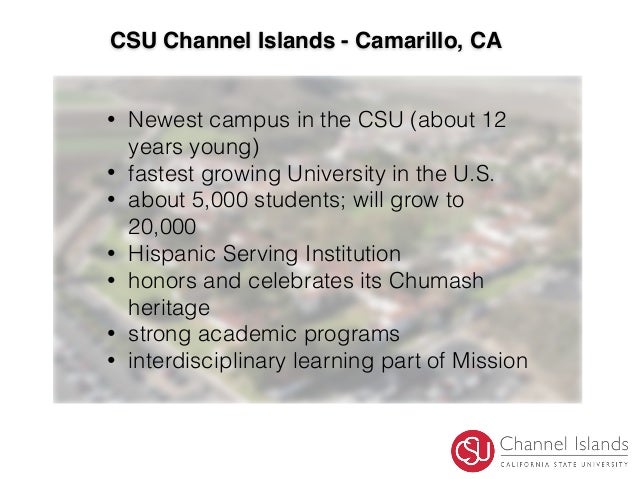 CSU Channel Islands - Camarillo, CA

• Newest campus in the CSU (about 12 years young)
• fastest growing University in the U.S.
• about 5,000 students; will grow to 20,000
• Hispanic Serving Institution
• honors and celebrates its Chumash heritage
• strong academic programs
• interdisciplinary learning part of Mission

CSU Channel Islands
CALIFORNIA STATE UNIVERSITY